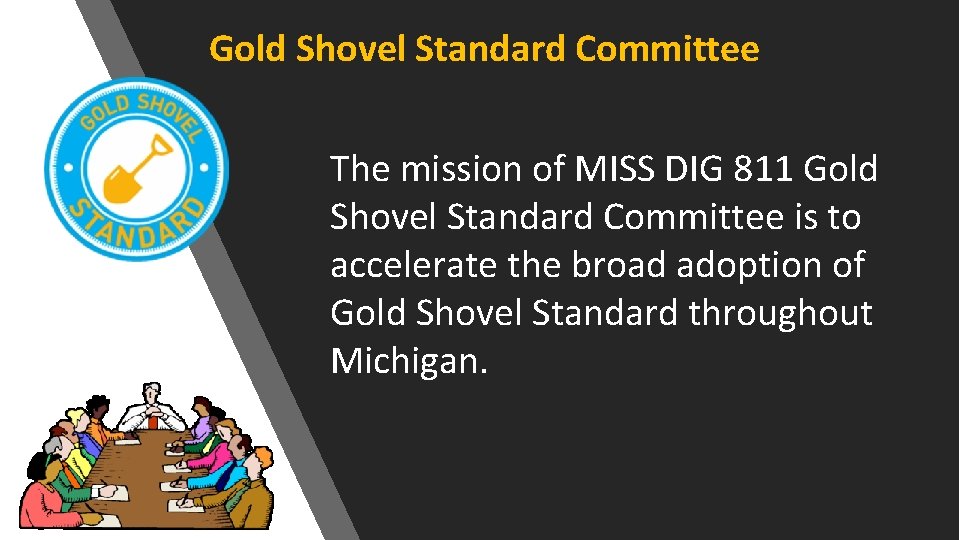 Gold Shovel Standard Committee

GOLD SHOVEL STANDARD

The mission of MISS DIG 811 Gold Shovel Standard Committee is to accelerate the broad adoption of Gold Shovel Standard throughout Michigan.